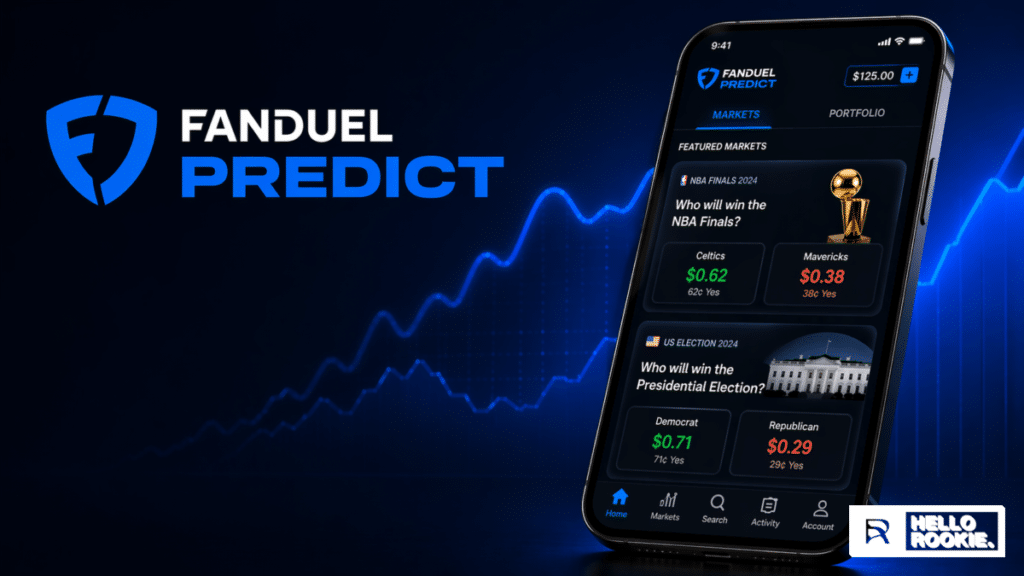 FANDUEL
PREDICT

9:41

FANDUEL
PREDICT

$125.00 +

MARKETS
PORTFOLIO

FEATURED MARKETS

NBA FINALS 2024
Who will win the NBA Finals?

Celtics
$0.62
62¢ Yes

Mavericks
$0.38
38¢ Yes

US ELECTION 2024
Who will win the Presidential Election?

Democrat
$0.71
71¢ Yes

Republican
$0.29
29¢ Yes

Home
Markets
Search
Activity
Account

HELLO ROOKIE.